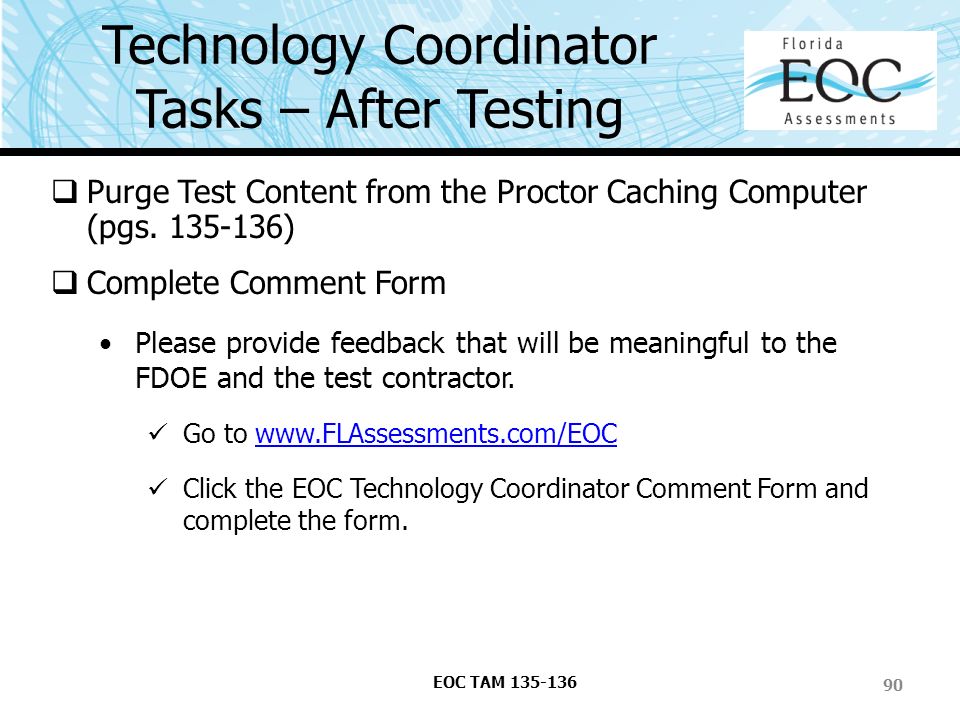 Technology Coordinator Tasks – After Testing

Florida
EOC
Assessments

❑ Purge Test Content from the Proctor Caching Computer (pgs. 135-136)

❑ Complete Comment Form

• Please provide feedback that will be meaningful to the FDOE and the test contractor.

✓ Go to www.FLAssessments.com/EOC

✓ Click the EOC Technology Coordinator Comment Form and complete the form.

EOC TAM 135-136

90